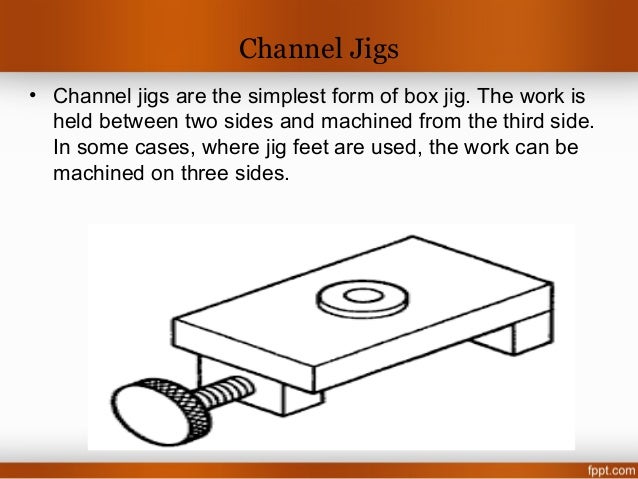 Channel Jigs

• Channel jigs are the simplest form of box jig. The work is held between two sides and machined from the third side. In some cases, where jig feet are used, the work can be machined on three sides.

fppt.com